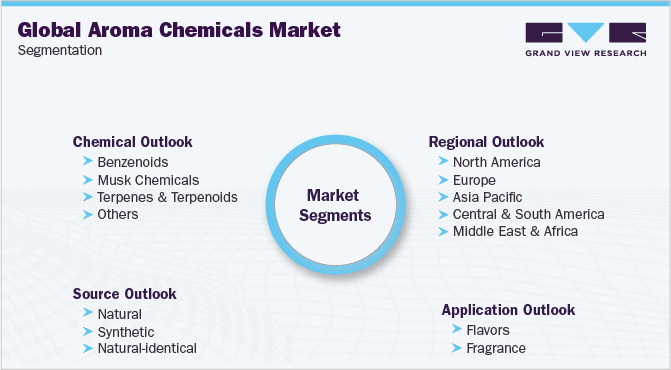 Global Aroma Chemicals Market
Segmentation

GRAND VIEW RESEARCH

Chemical Outlook
Benzenoids
Musk Chemicals
Terpenes & Terpenoids
Others

Market Segments

Regional Outlook
North America
Europe
Asia Pacific
Central & South America
Middle East & Africa

Source Outlook
Natural
Synthetic
Natural-identical

Application Outlook
Flavors
Fragrance